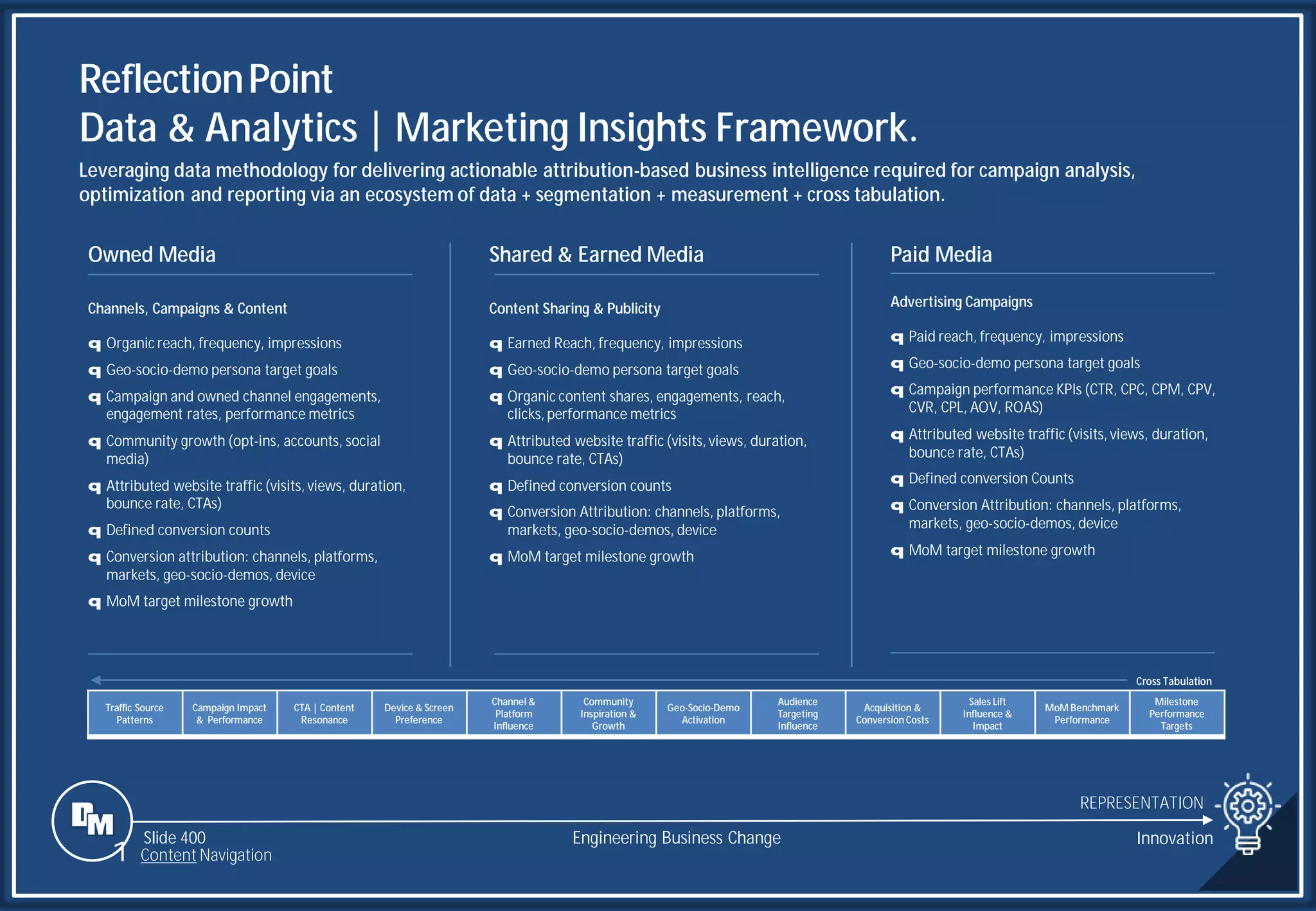 Reflection Point
Data & Analytics | Marketing Insights Framework.

Leveraging data methodology for delivering actionable attribution-based business intelligence required for campaign analysis, optimization and reporting via an ecosystem of data + segmentation + measurement + cross tabulation.

Owned Media

Channels, Campaigns & Content

q Organic reach, frequency, impressions
q Geo-socio-demo persona target goals
q Campaign and owned channel engagements, engagement rates, performance metrics
q Community growth (opt-ins, accounts, social media)
q Attributed website traffic (visits, views, duration, bounce rate, CTAs)
q Defined conversion counts
q Conversion attribution: channels, platforms, markets, geo-socio-demos, device
q MoM target milestone growth

Shared & Earned Media

Content Sharing & Publicity

q Earned Reach, frequency, impressions
q Geo-socio-demo persona target goals
q Organic content shares, engagements, reach, clicks, performance metrics
q Attributed website traffic (visits, views, duration, bounce rate, CTAs)
q Defined conversion counts
q Conversion Attribution: channels, platforms, markets, geo-socio-demos, device
q MoM target milestone growth

Paid Media

Advertising Campaigns

q Paid reach, frequency, impressions
q Geo-socio-demo persona target goals
q Campaign performance KPIs (CTR, CPC, CPM, CPV, CVR, CPL, AOV, ROAS)
q Attributed website traffic (visits, views, duration, bounce rate, CTAs)
q Defined conversion Counts
q Conversion Attribution: channels, platforms, markets, geo-socio-demos, device
q MoM target milestone growth

Cross Tabulation

| Traffic Source Patterns | Campaign Impact & Performance | CTA \| Content Resonance | Device & Screen Preference | Channel & Platform Influence | Community Inspiration & Growth | Geo-Socio-Demo Activation | Audience Targeting Influence | Acquisition & Conversion Costs | Sales Lift Influence & Impact | MoM Benchmark Performance | Milestone Performance Targets |
|---|---|---|---|---|---|---|---|---|---|---|---|

DM
Slide 400
Content Navigation

Engineering Business Change

REPRESENTATION
Innovation